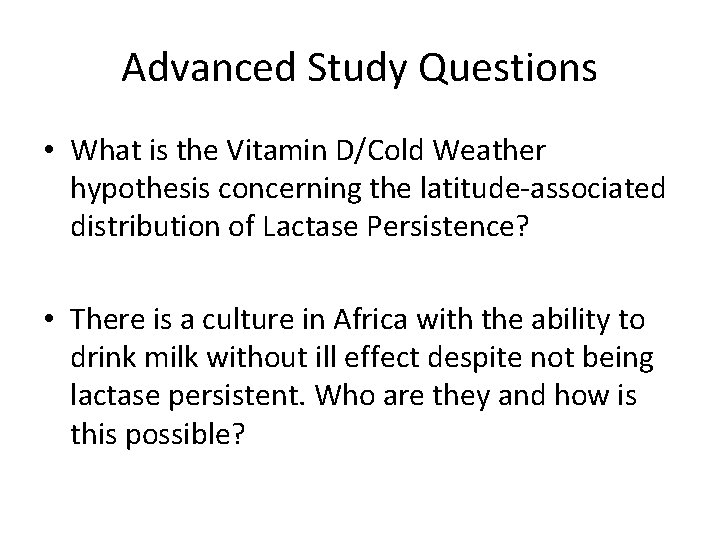 Advanced Study Questions

• What is the Vitamin D/Cold Weather hypothesis concerning the latitude-associated distribution of Lactase Persistence?

• There is a culture in Africa with the ability to drink milk without ill effect despite not being lactase persistent. Who are they and how is this possible?